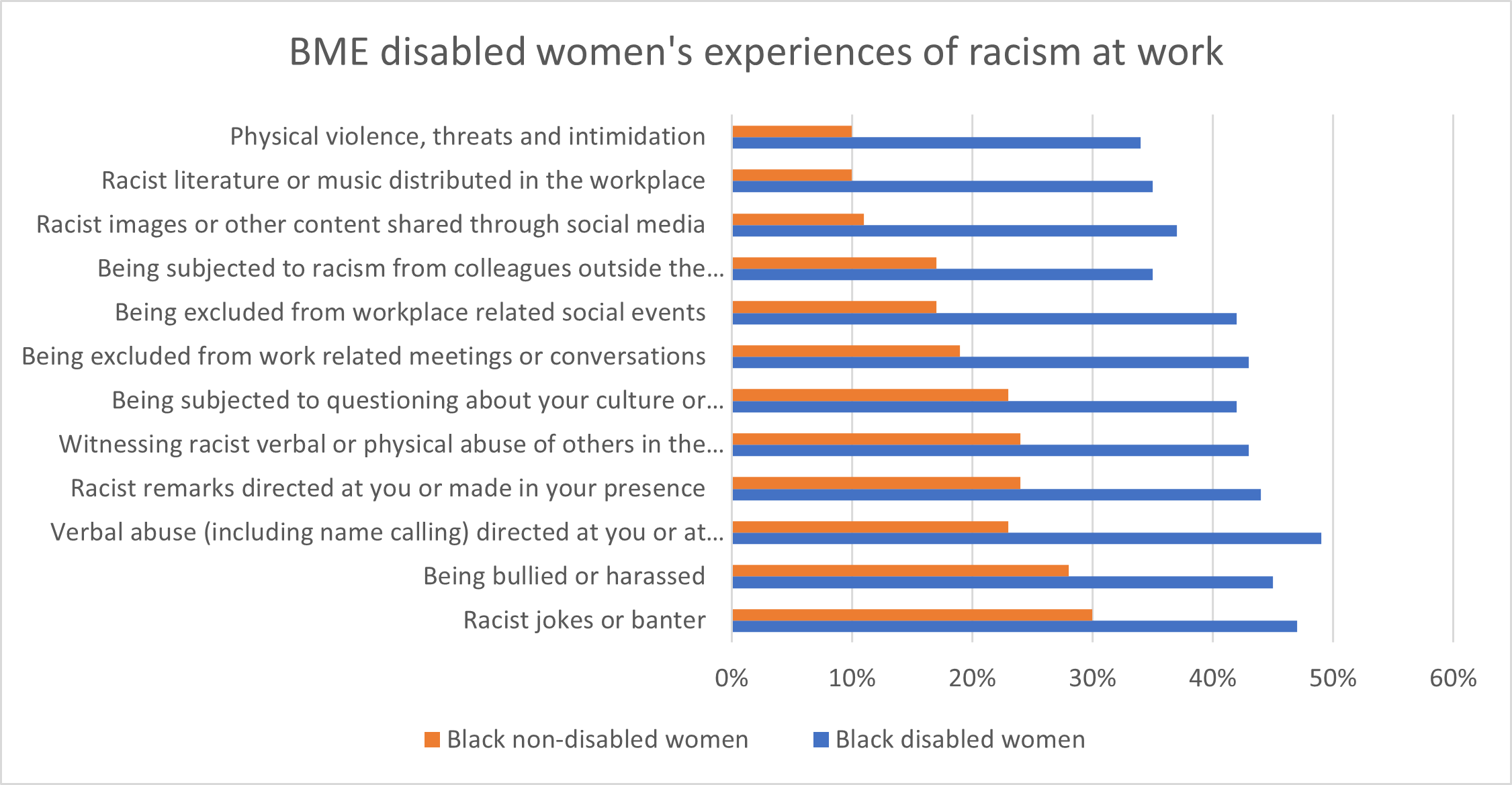 BME disabled women's experiences of racism at work

Physical violence, threats and intimidation
Racist literature or music distributed in the workplace
Racist images or other content shared through social media
Being subjected to racism from colleagues outside the...
Being excluded from workplace related social events
Being excluded from work related meetings or conversations
Being subjected to questioning about your culture or...
Witnessing racist verbal or physical abuse of others in the...
Racist remarks directed at you or made in your presence
Verbal abuse (including name calling) directed at you or at...
Being bullied or harassed
Racist jokes or banter

0% 10% 20% 30% 40% 50% 60%

Black non-disabled women
Black disabled women